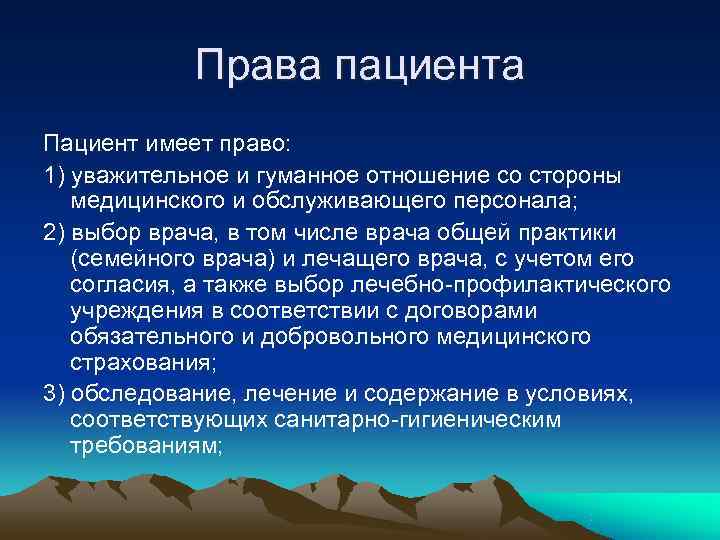 Права пациента

Пациент имеет право:

1) уважительное и гуманное отношение со стороны медицинского и обслуживающего персонала;

2) выбор врача, в том числе врача общей практики (семейного врача) и лечащего врача, с учетом его согласия, а также выбор лечебно-профилактического учреждения в соответствии с договорами обязательного и добровольного медицинского страхования;

3) обследование, лечение и содержание в условиях, соответствующих санитарно-гигиеническим требованиям;